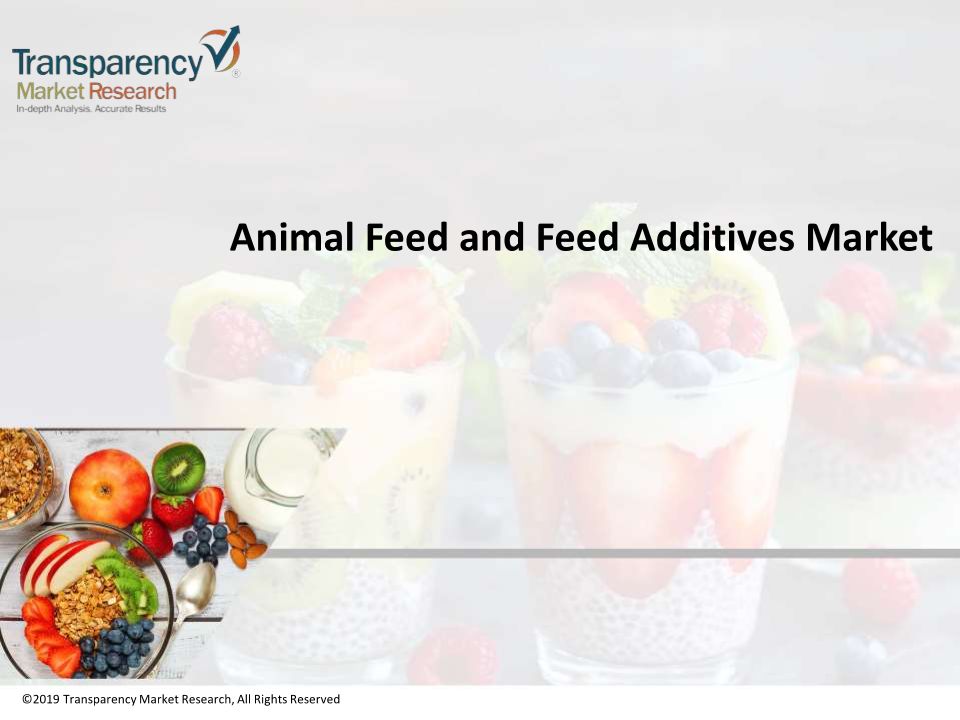 Transparency Market Research
In-depth Analysis. Accurate Results

Animal Feed and Feed Additives Market

©2019 Transparency Market Research, All Rights Reserved